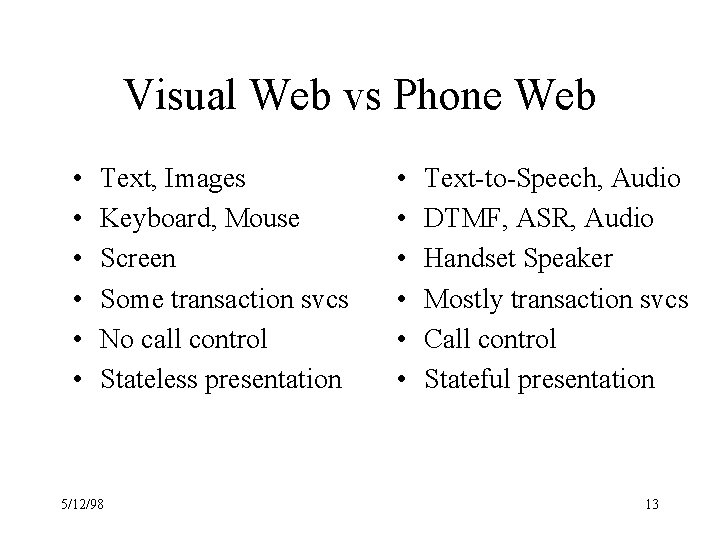 Visual Web vs Phone Web

• Text, Images
• Keyboard, Mouse
• Screen
• Some transaction svcs
• No call control
• Stateless presentation

• Text-to-Speech, Audio
• DTMF, ASR, Audio
• Handset Speaker
• Mostly transaction svcs
• Call control
• Stateful presentation

5/12/98

13